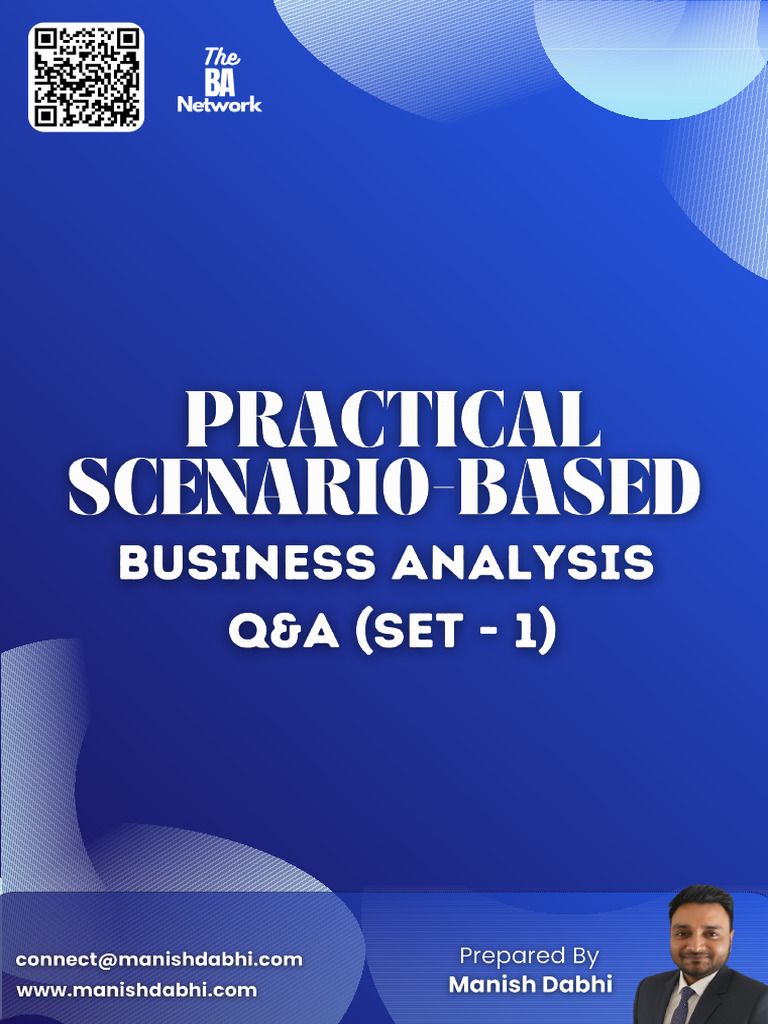 The BA Network

PRACTICAL SCENARIO-BASED

BUSINESS ANALYSIS Q&A (SET - 1)

connect@manishdabhi.com
www.manishdabhi.com

Prepared By
Manish Dabhi